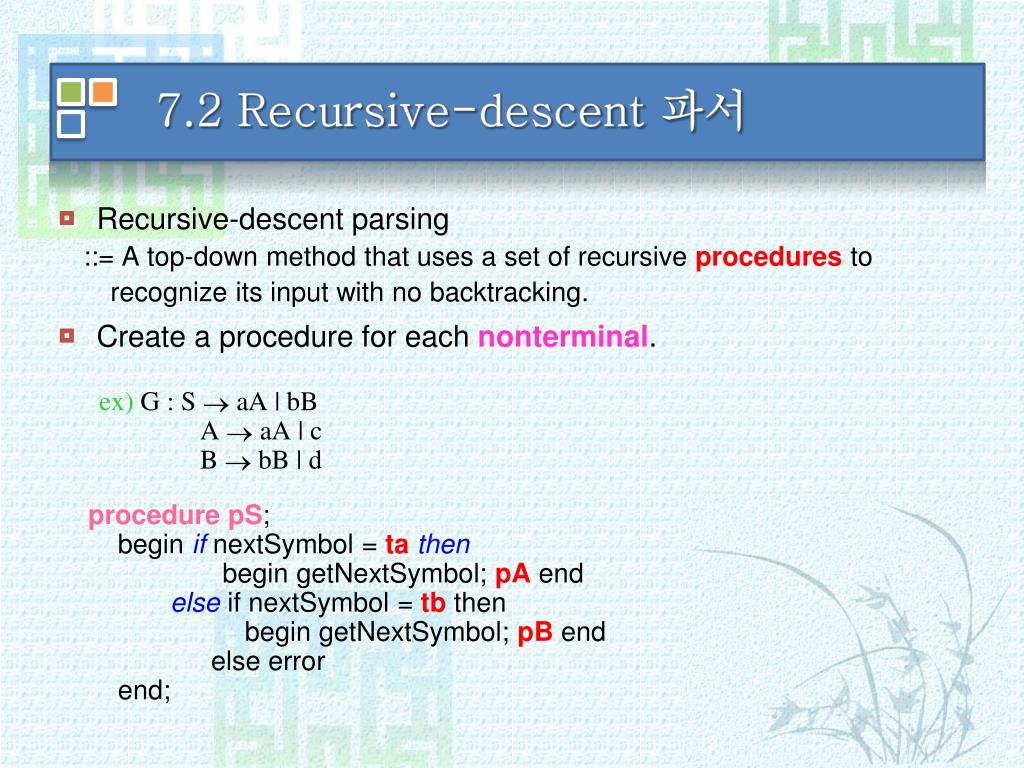 7.2 Recursive-descent 파서

Recursive-descent parsing
::= A top-down method that uses a set of recursive procedures to recognize its input with no backtracking.

Create a procedure for each nonterminal.

ex) G : S $\rightarrow$ aA | bB
A $\rightarrow$ aA | c
B $\rightarrow$ bB | d

procedure pS;
begin if nextSymbol = ta then
begin getNextSymbol; pA end
else if nextSymbol = tb then
begin getNextSymbol; pB end
else error
end;